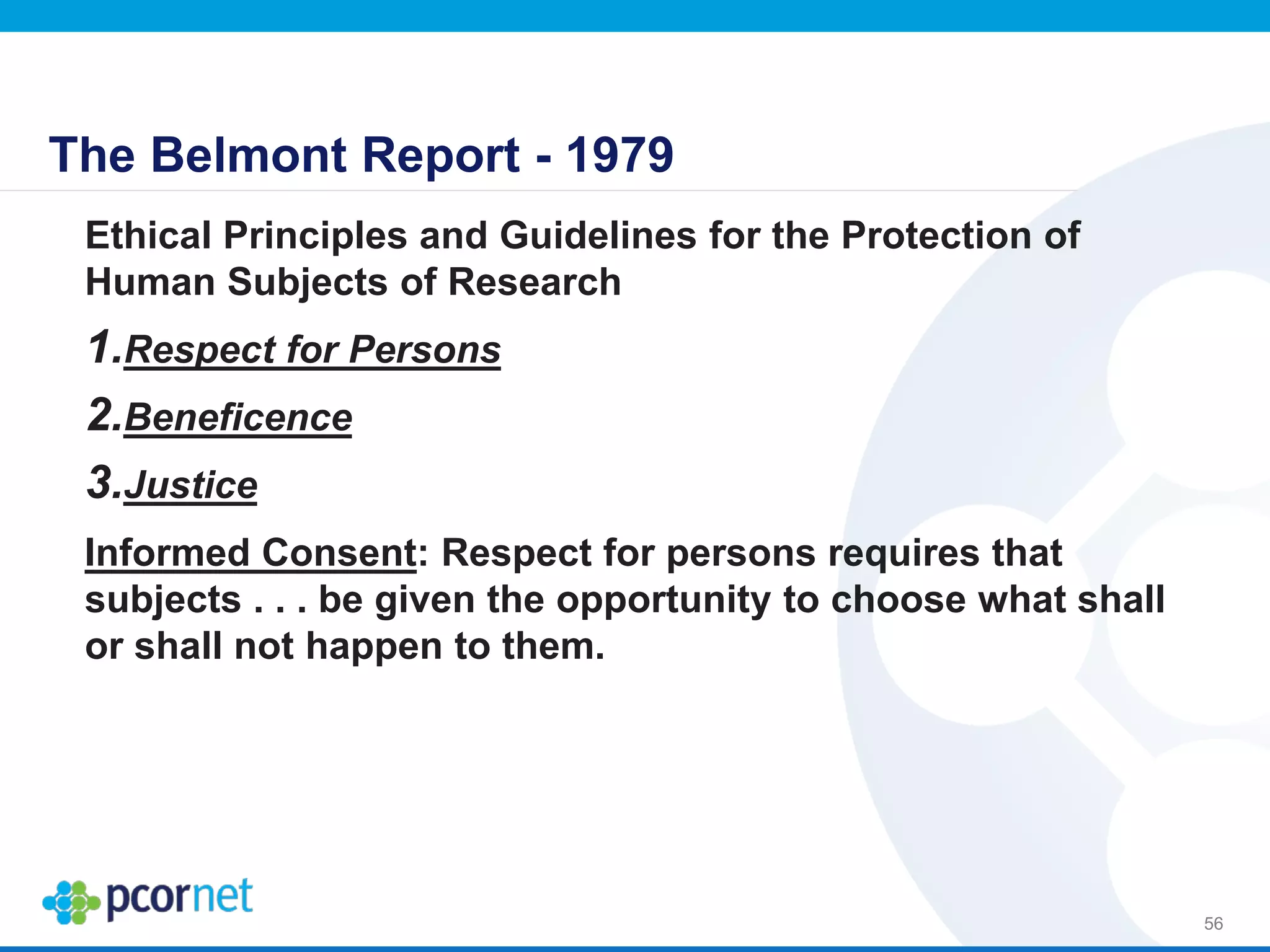 The Belmont Report - 1979

Ethical Principles and Guidelines for the Protection of Human Subjects of Research

1. Respect for Persons

2. Beneficence

3. Justice

Informed Consent: Respect for persons requires that subjects . . . be given the opportunity to choose what shall or shall not happen to them.

pcornet

56